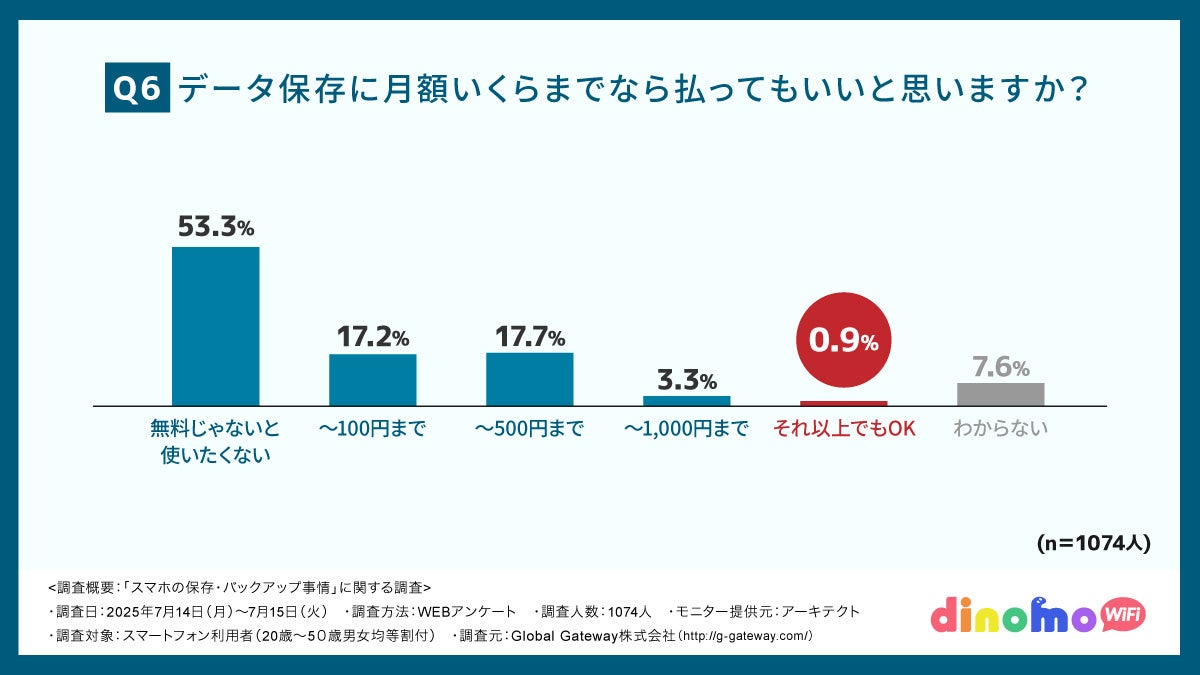 Q6 データ保存に月額いくらまでなら払ってもいいと思いますか？

53.3%
17.2%
17.7%
3.3%
0.9%
7.6%

無料じゃないと使いたくない
〜100円まで
〜500円まで
〜1,000円まで
それ以上でもOK
わからない

(n=1074人)

<調査概要：「スマホの保存・バックアップ事情」に関する調査>
・調査日：2025年7月14日（月）〜7月15日（火） ・調査方法：WEBアンケート ・調査人数：1074人 ・モニター提供元：アーキテクト
・調査対象：スマートフォン利用者（20歳〜50歳男女均等割付） ・調査元：Global Gateway株式会社（http://g-gateway.com/）

dinomo WiFi